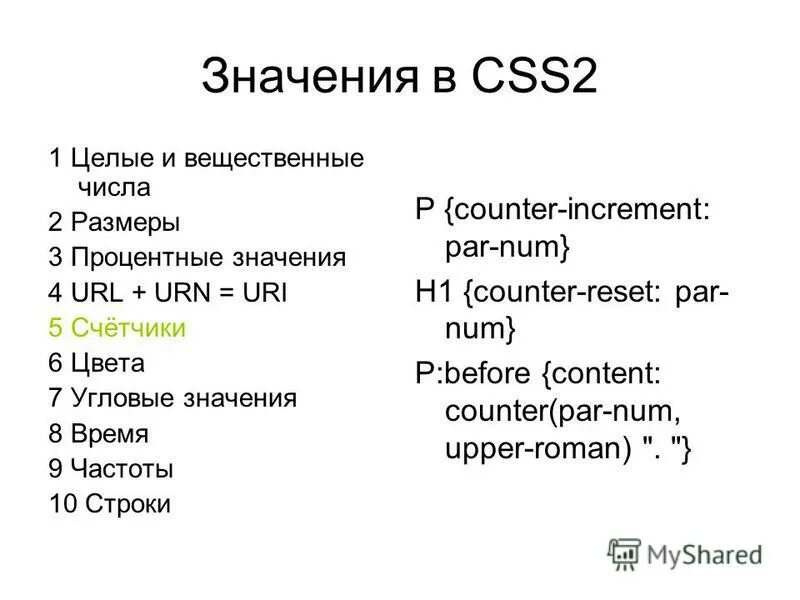 Значения в CSS2

1 Целые и вещественные числа
2 Размеры
3 Процентные значения
4 URL + URN = URI
5 Счётчики
6 Цвета
7 Угловые значения
8 Время
9 Частоты
10 Строки

P {counter-increment: par-num}
H1 {counter-reset: par-num}
P:before {content: counter(par-num, upper-roman) ". "}

MyShared